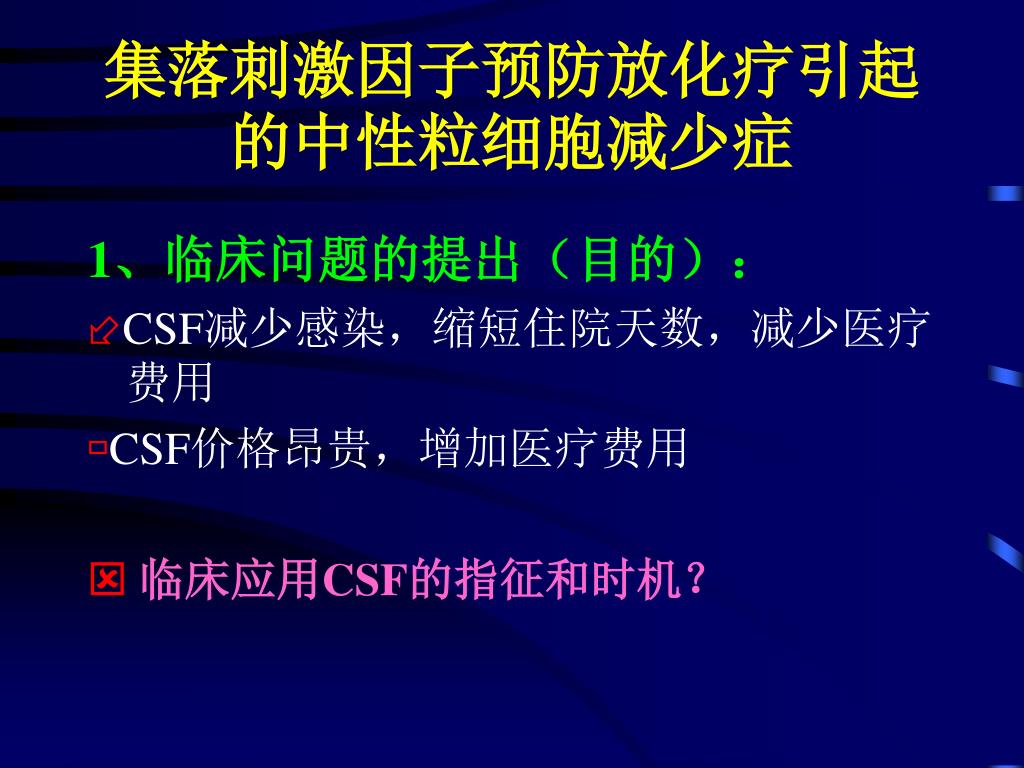 集落刺激因子预防放化疗引起的中性粒细胞减少症

1、临床问题的提出（目的）：

CSF减少感染，缩短住院天数，减少医疗费用

CSF价格昂贵，增加医疗费用

临床应用CSF的指征和时机？